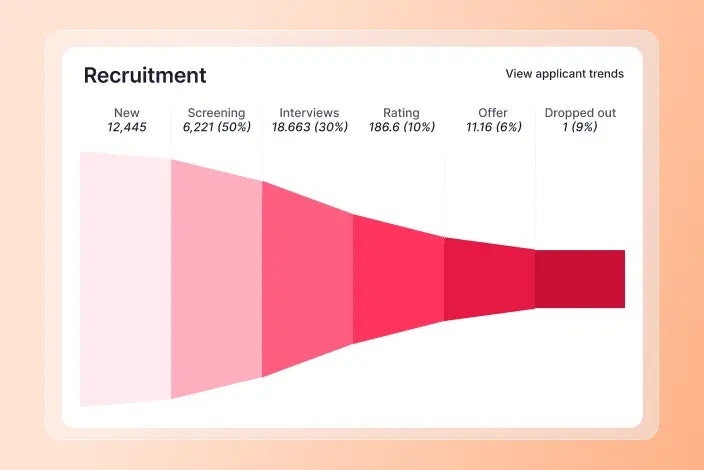 Recruitment

View applicant trends

New
12,445

Screening
6,221 (50%)

Interviews
18.663 (30%)

Rating
186.6 (10%)

Offer
11.16 (6%)

Dropped out
1 (9%)